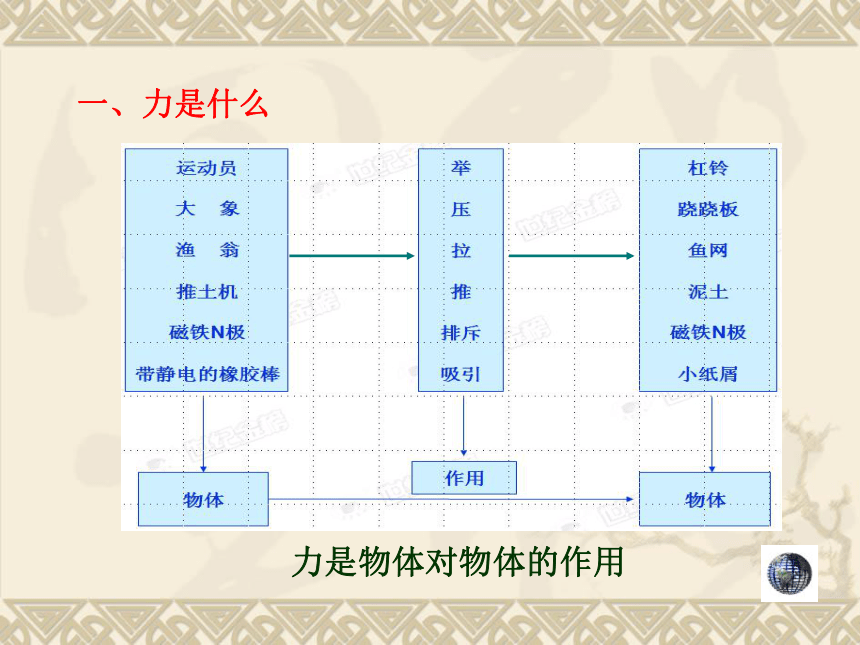 一、力是什么

运动员
大　象
渔　翁
推土机
磁铁N极
带静电的橡胶棒

举
压
拉
推
排斥
吸引

杠铃
跷跷板
鱼网
泥土
磁铁N极
小纸屑

物体

作用

物体

力是物体对物体的作用